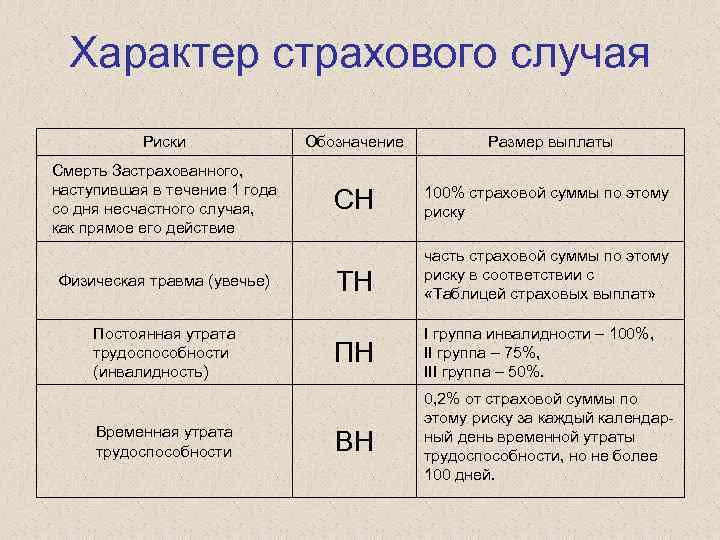 Характер страхового случая

| Риски | Обозначение | Размер выплаты |
|---|---|---|
| Смерть Застрахованного, наступившая в течение 1 года со дня несчастного случая, как прямое его действие | СН | 100% страховой суммы по этому риску |
| Физическая травма (увечье) | ТН | часть страховой суммы по этому риску в соответствии с «Таблицей страховых выплат» |
| Постоянная утрата трудоспособности (инвалидность) | ПН | I группа инвалидности – 100%, II группа – 75%, III группа – 50%. |
| Временная утрата трудоспособности | ВН | 0,2% от страховой суммы по этому риску за каждый календарный день временной утраты трудоспособности, но не более 100 дней. |